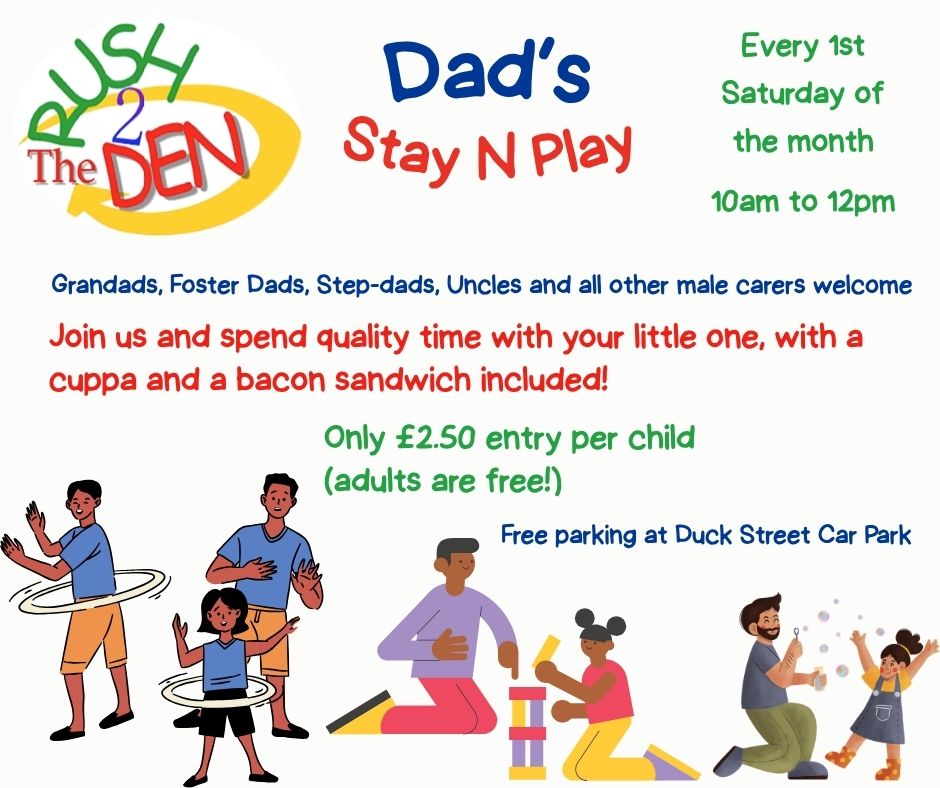 RUSH
2
The DEN

Dad's
Stay N Play

Every 1st Saturday of the month

10am to 12pm

Grandads, Foster Dads, Step-dads, Uncles and all other male carers welcome

Join us and spend quality time with your little one, with a cuppa and a bacon sandwich included!

Only £2.50 entry per child (adults are free!)

Free parking at Duck Street Car Park